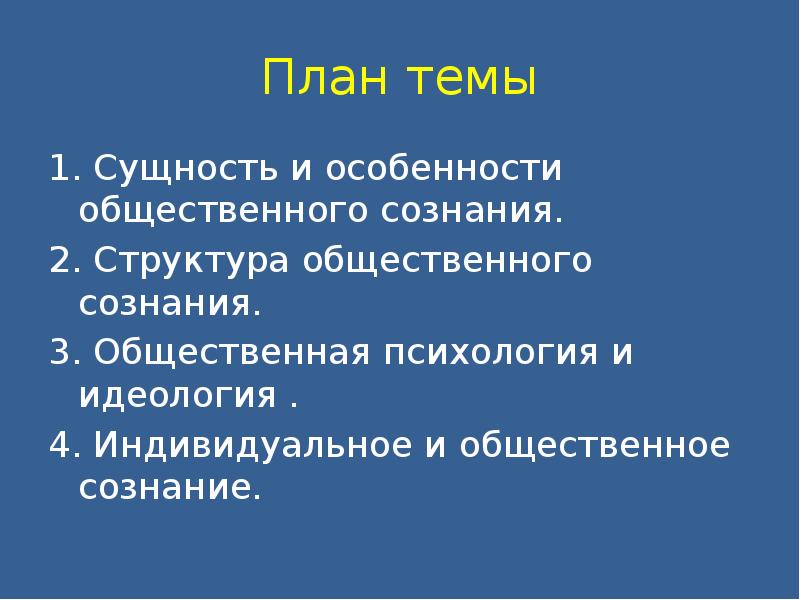 План темы

1. Сущность и особенности общественного сознания.

2. Структура общественного сознания.

3. Общественная психология и идеология .

4. Индивидуальное и общественное сознание.